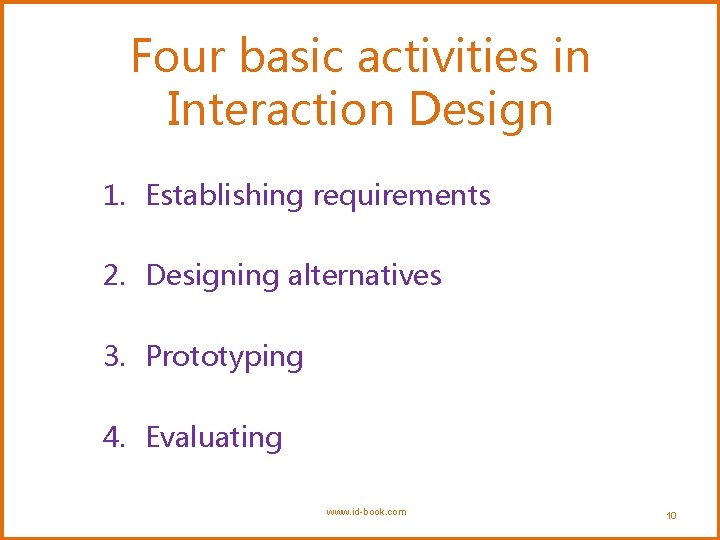 Four basic activities in Interaction Design

1. Establishing requirements

2. Designing alternatives

3. Prototyping

4. Evaluating

www.id-book.com

10